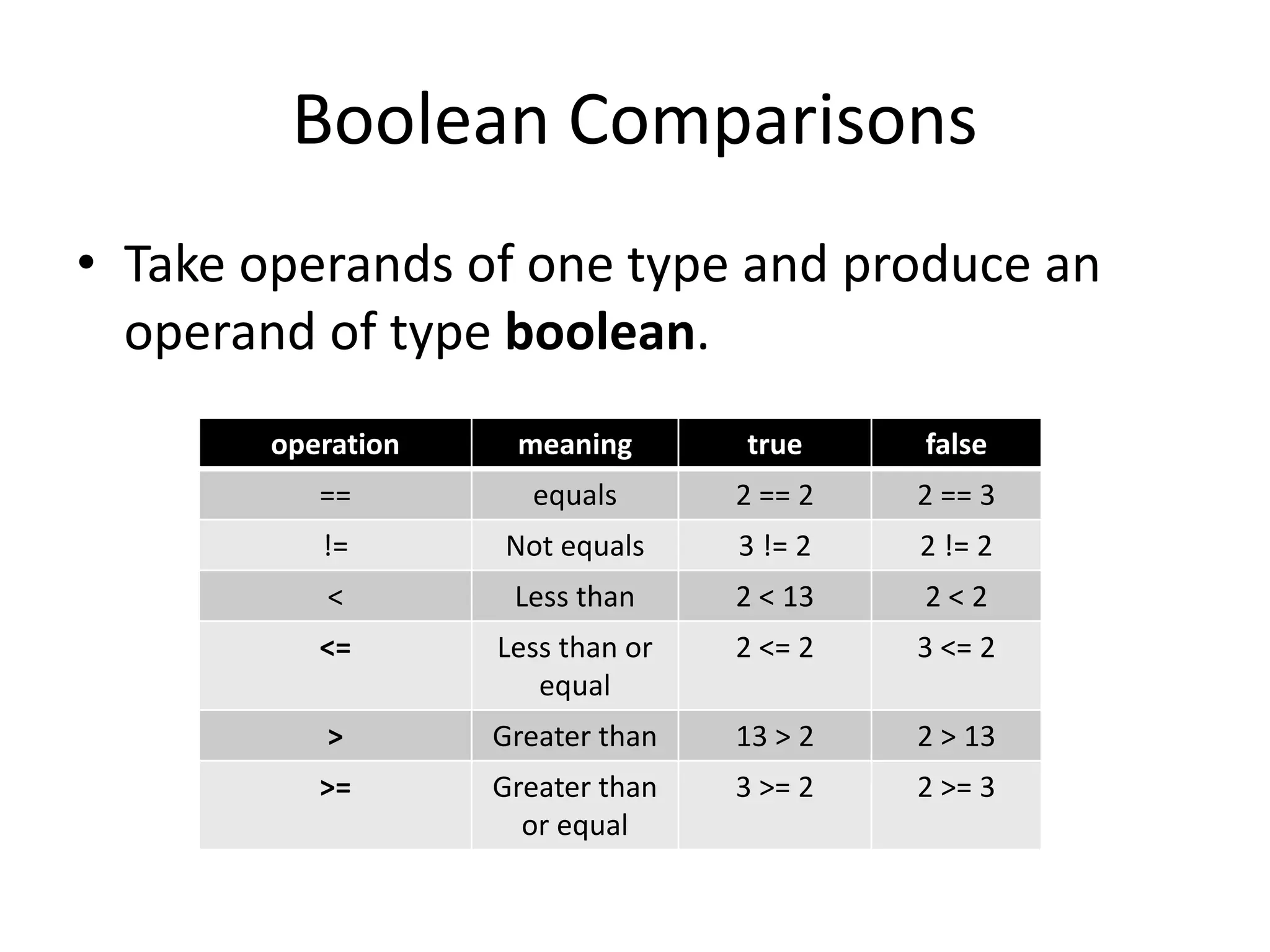 Boolean Comparisons

• Take operands of one type and produce an operand of type **boolean**.

| operation | meaning | true | false |
|---|---|---|---|
| == | equals | 2 == 2 | 2 == 3 |
| != | Not equals | 3 != 2 | 2 != 2 |
| < | Less than | 2 < 13 | 2 < 2 |
| <= | Less than or equal | 2 <= 2 | 3 <= 2 |
| > | Greater than | 13 > 2 | 2 > 13 |
| >= | Greater than or equal | 3 >= 2 | 2 >= 3 |